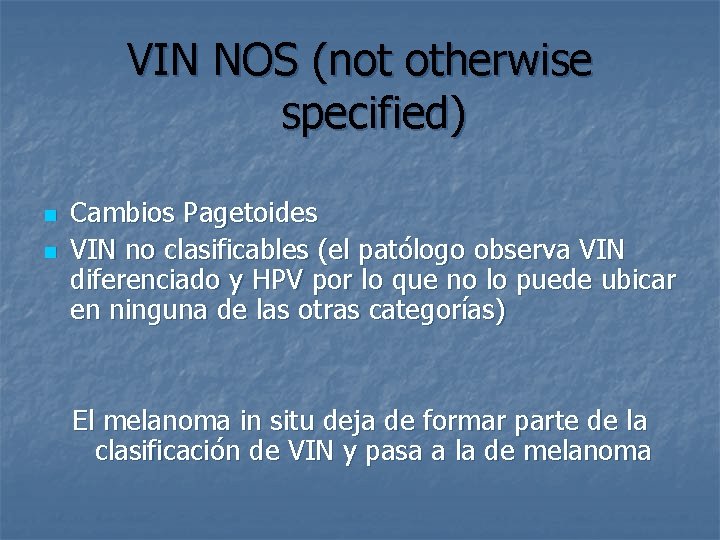 VIN NOS (not otherwise specified)

- Cambios Pagetoides
- VIN no clasificables (el patólogo observa VIN diferenciado y HPV por lo que no lo puede ubicar en ninguna de las otras categorías)

El melanoma in situ deja de formar parte de la clasificación de VIN y pasa a la de melanoma